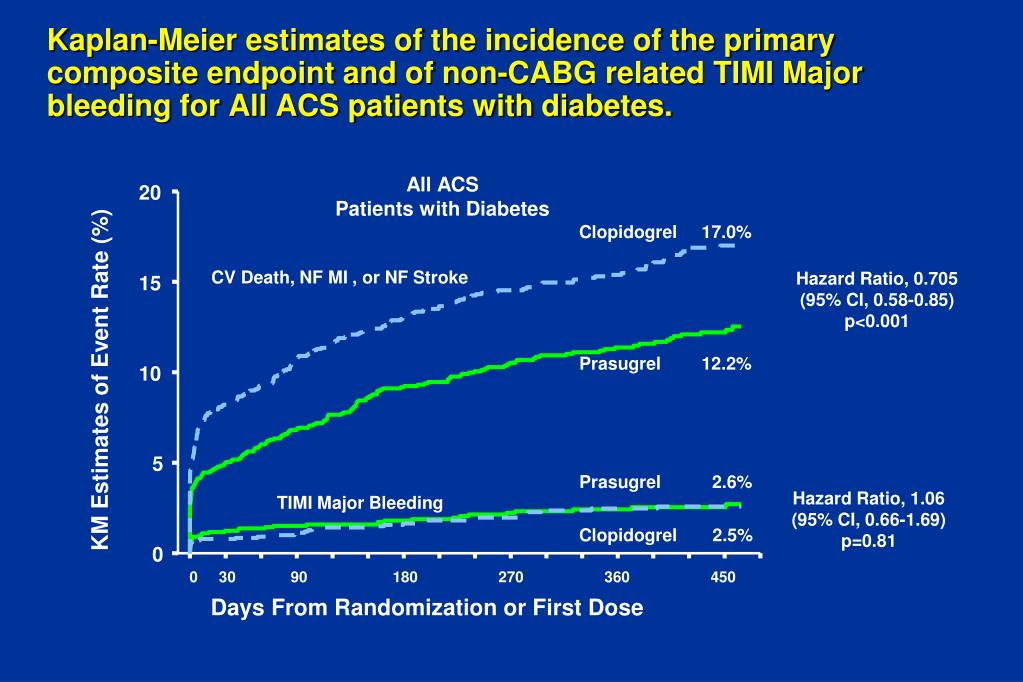 Kaplan-Meier estimates of the incidence of the primary composite endpoint and of non-CABG related TIMI Major bleeding for All ACS patients with diabetes.

All ACS
Patients with Diabetes

KM Estimates of Event Rate (%)

20
15
10
5
0

CV Death, NF MI , or NF Stroke

Clopidogrel 17.0%

Prasugrel 12.2%

Hazard Ratio, 0.705
(95% CI, 0.58-0.85)
p<0.001

TIMI Major Bleeding

Prasugrel 2.6%

Clopidogrel 2.5%

Hazard Ratio, 1.06
(95% CI, 0.66-1.69)
p=0.81

0 30 90 180 270 360 450

Days From Randomization or First Dose